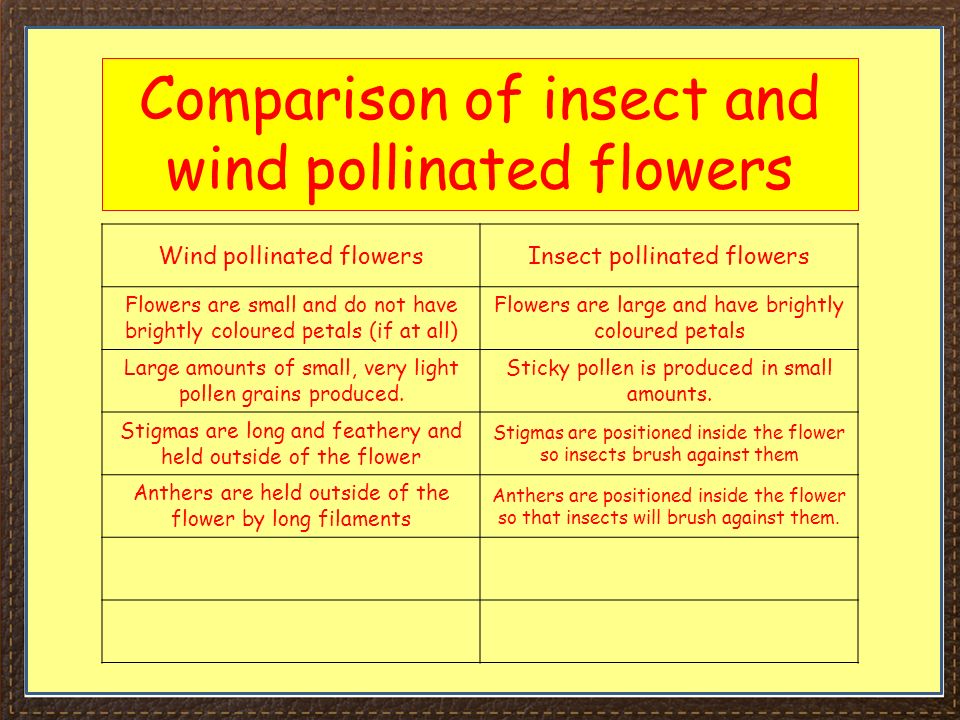 Comparison of insect and wind pollinated flowers

| Wind pollinated flowers | Insect pollinated flowers |
|---|---|
| Flowers are small and do not have brightly coloured petals (if at all) | Flowers are large and have brightly coloured petals |
| Large amounts of small, very light pollen grains produced. | Sticky pollen is produced in small amounts. |
| Stigmas are long and feathery and held outside of the flower | Stigmas are positioned inside the flower so insects brush against them |
| Anthers are held outside of the flower by long filaments | Anthers are positioned inside the flower so that insects will brush against them. |
| | |
| | |